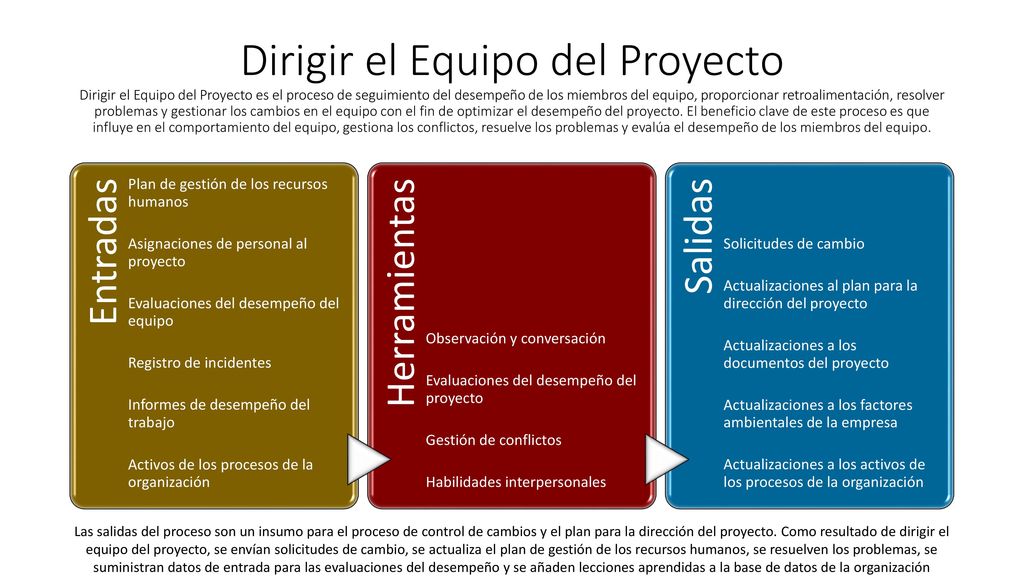 Dirigir el Equipo del Proyecto

Dirigir el Equipo del Proyecto es el proceso de seguimiento del desempeño de los miembros del equipo, proporcionar retroalimentación, resolver problemas y gestionar los cambios en el equipo con el fin de optimizar el desempeño del proyecto. El beneficio clave de este proceso es que influye en el comportamiento del equipo, gestiona los conflictos, resuelve los problemas y evalúa el desempeño de los miembros del equipo.

Entradas

Plan de gestión de los recursos humanos

Asignaciones de personal al proyecto

Evaluaciones del desempeño del equipo

Registro de incidentes

Informes de desempeño del trabajo

Activos de los procesos de la organización

Herramientas

Observación y conversación

Evaluaciones del desempeño del proyecto

Gestión de conflictos

Habilidades interpersonales

Salidas

Solicitudes de cambio

Actualizaciones al plan para la dirección del proyecto

Actualizaciones a los documentos del proyecto

Actualizaciones a los factores ambientales de la empresa

Actualizaciones a los activos de los procesos de la organización

Las salidas del proceso son un insumo para el proceso de control de cambios y el plan para la dirección del proyecto. Como resultado de dirigir el equipo del proyecto, se envían solicitudes de cambio, se actualiza el plan de gestión de los recursos humanos, se resuelven los problemas, se suministran datos de entrada para las evaluaciones del desempeño y se añaden lecciones aprendidas a la base de datos de la organización